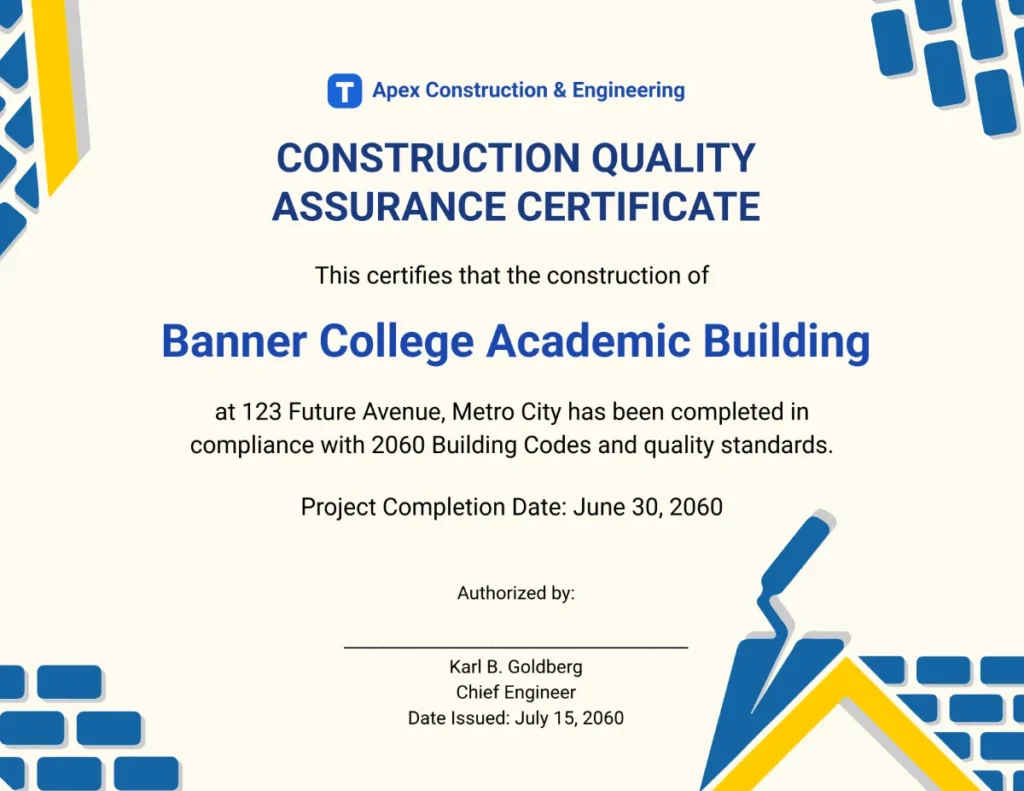 T Apex Construction & Engineering

CONSTRUCTION QUALITY ASSURANCE CERTIFICATE

This certifies that the construction of

Banner College Academic Building

at 123 Future Avenue, Metro City has been completed in compliance with 2060 Building Codes and quality standards.

Project Completion Date: June 30, 2060

Authorized by:

Karl B. Goldberg
Chief Engineer
Date Issued: July 15, 2060